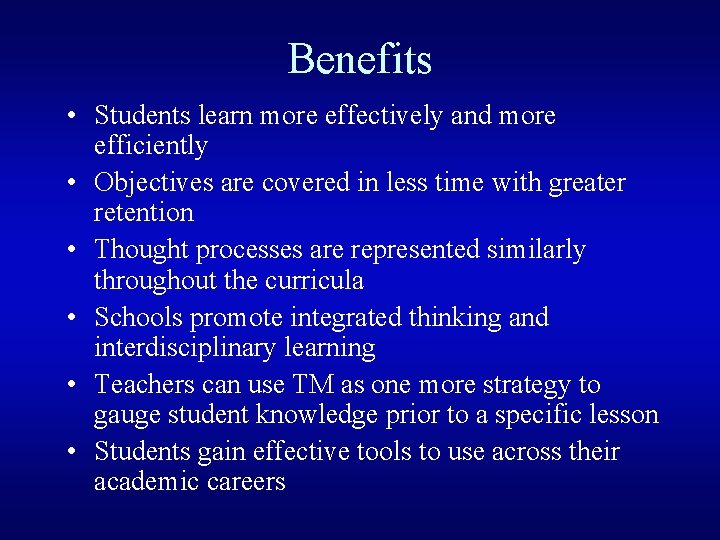 Benefits

• Students learn more effectively and more efficiently
• Objectives are covered in less time with greater retention
• Thought processes are represented similarly throughout the curricula
• Schools promote integrated thinking and interdisciplinary learning
• Teachers can use TM as one more strategy to gauge student knowledge prior to a specific lesson
• Students gain effective tools to use across their academic careers